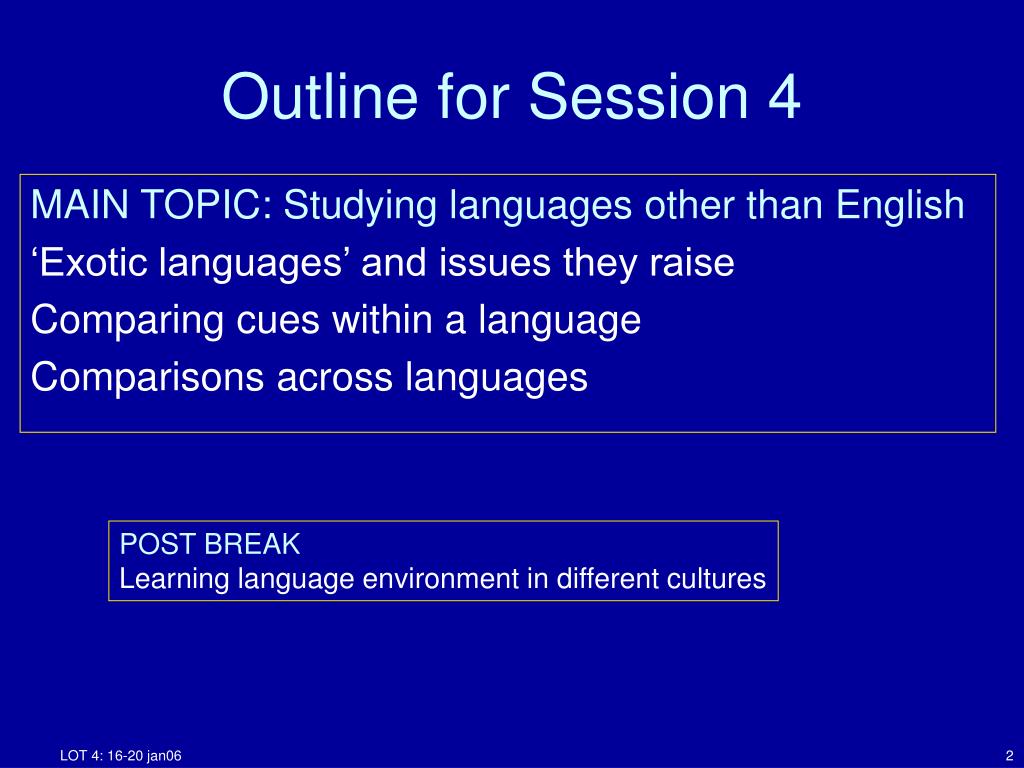 Outline for Session 4

MAIN TOPIC: Studying languages other than English
‘Exotic languages’ and issues they raise
Comparing cues within a language
Comparisons across languages

POST BREAK
Learning language environment in different cultures

LOT 4: 16-20 jan06

2